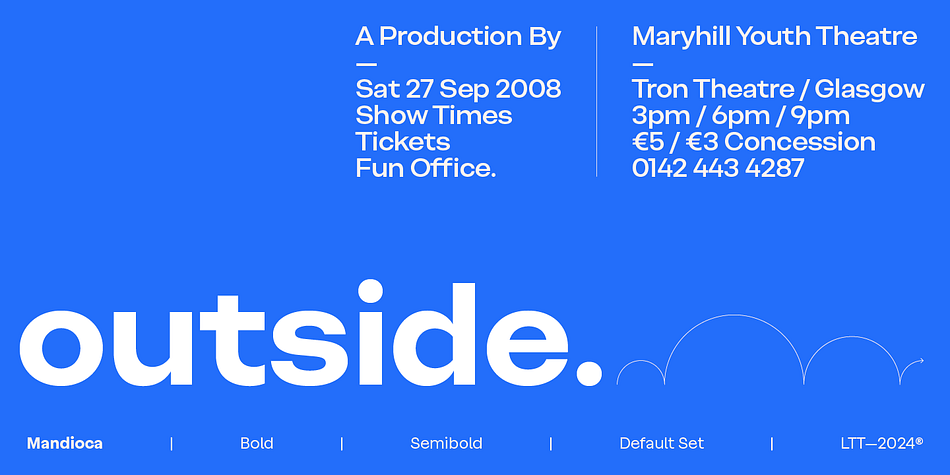 A Production By
—
Sat 27 Sep 2008
Show Times
Tickets
Fun Office.

Maryhill Youth Theatre
—
Tron Theatre / Glasgow
3pm / 6pm / 9pm
€5 / €3 Concession
0142 443 4287

outside.

Mandioca | Bold | Semibold | Default Set | LTT—2024®